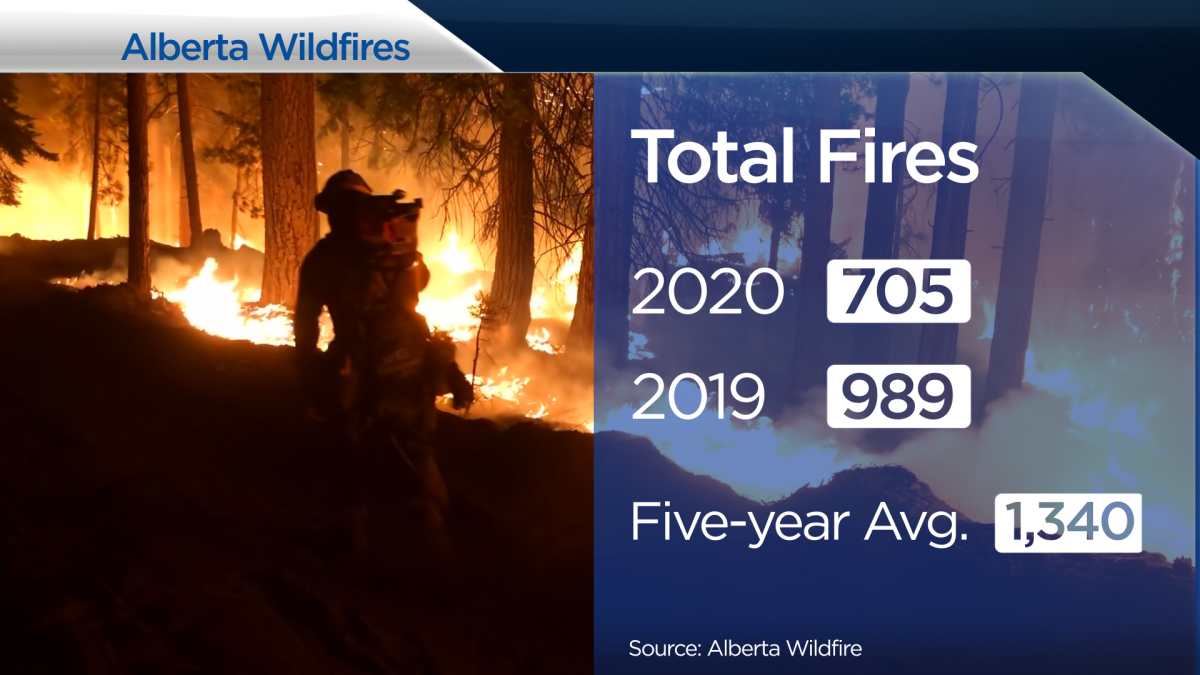 Alberta Wildfires

Total Fires

2020 705

2019 989

Five-year Avg. 1,340

Source: Alberta Wildfire